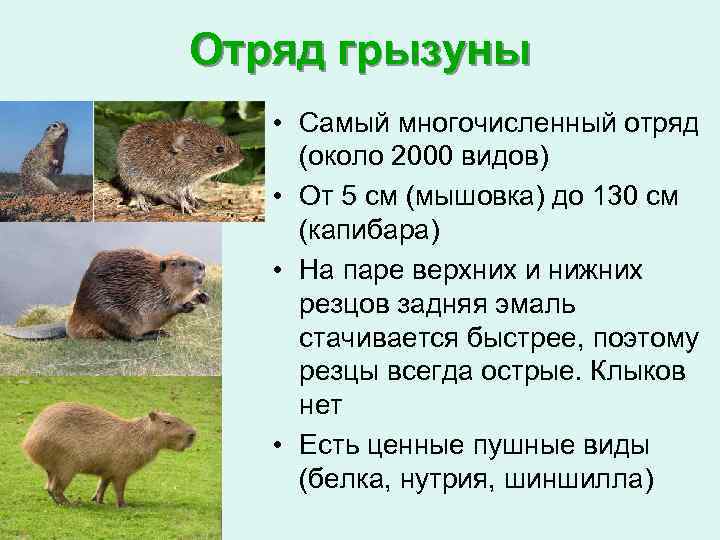 Отряд грызуны

• Самый многочисленный отряд (около 2000 видов)
• От 5 см (мышовка) до 130 см (капибара)
• На паре верхних и нижних резцов задняя эмаль стачивается быстрее, поэтому резцы всегда острые. Клыков нет
• Есть ценные пушные виды (белка, нутрия, шиншилла)